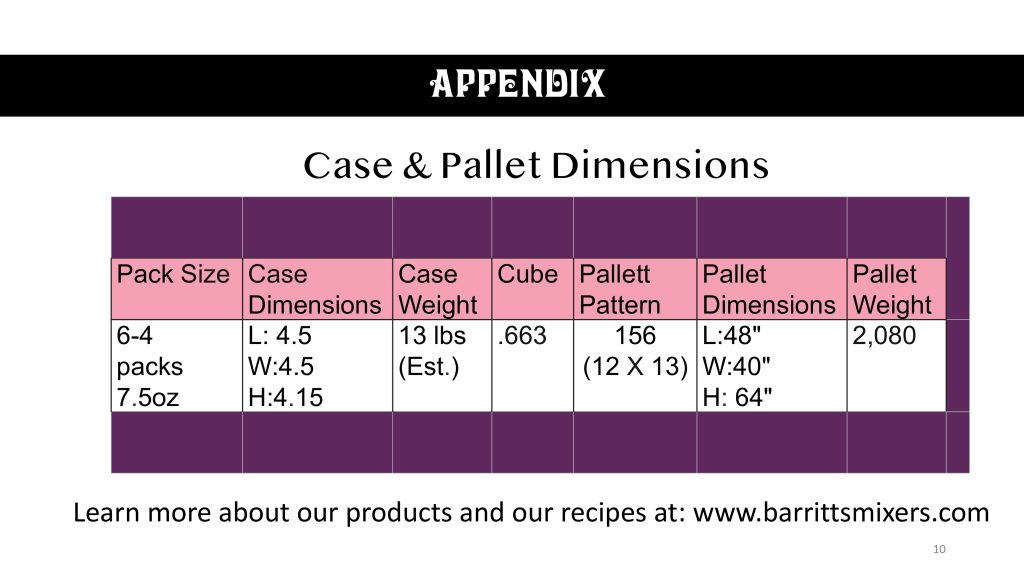 APPENDIX

Case & Pallet Dimensions

| Pack Size | Case Dimensions | Case Weight | Cube | Pallett Pattern | Pallet Dimensions | Pallet Weight |
|---|---|---|---|---|---|---|
| 6-4 packs 7.5oz | L: 4.5 W:4.5 H:4.15 | 13 lbs (Est.) | .663 | 156 (12 X 13) | L:48" W:40" H: 64" | 2,080 |

Learn more about our products and our recipes at: www.barrittsmixers.com

10